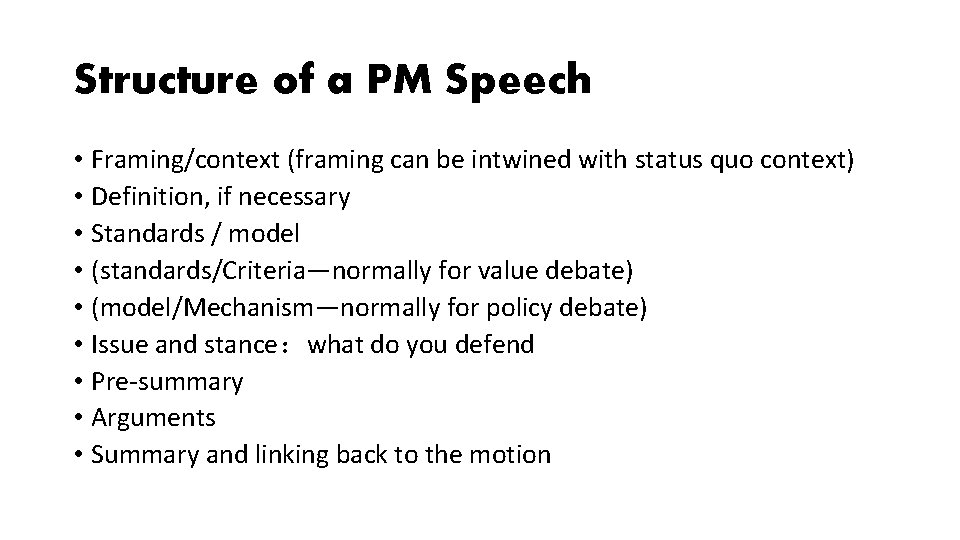 Structure of a PM Speech

• Framing/context (framing can be intwined with status quo context)
• Definition, if necessary
• Standards / model
• (standards/Criteria—normally for value debate)
• (model/Mechanism—normally for policy debate)
• Issue and stance： what do you defend
• Pre-summary
• Arguments
• Summary and linking back to the motion